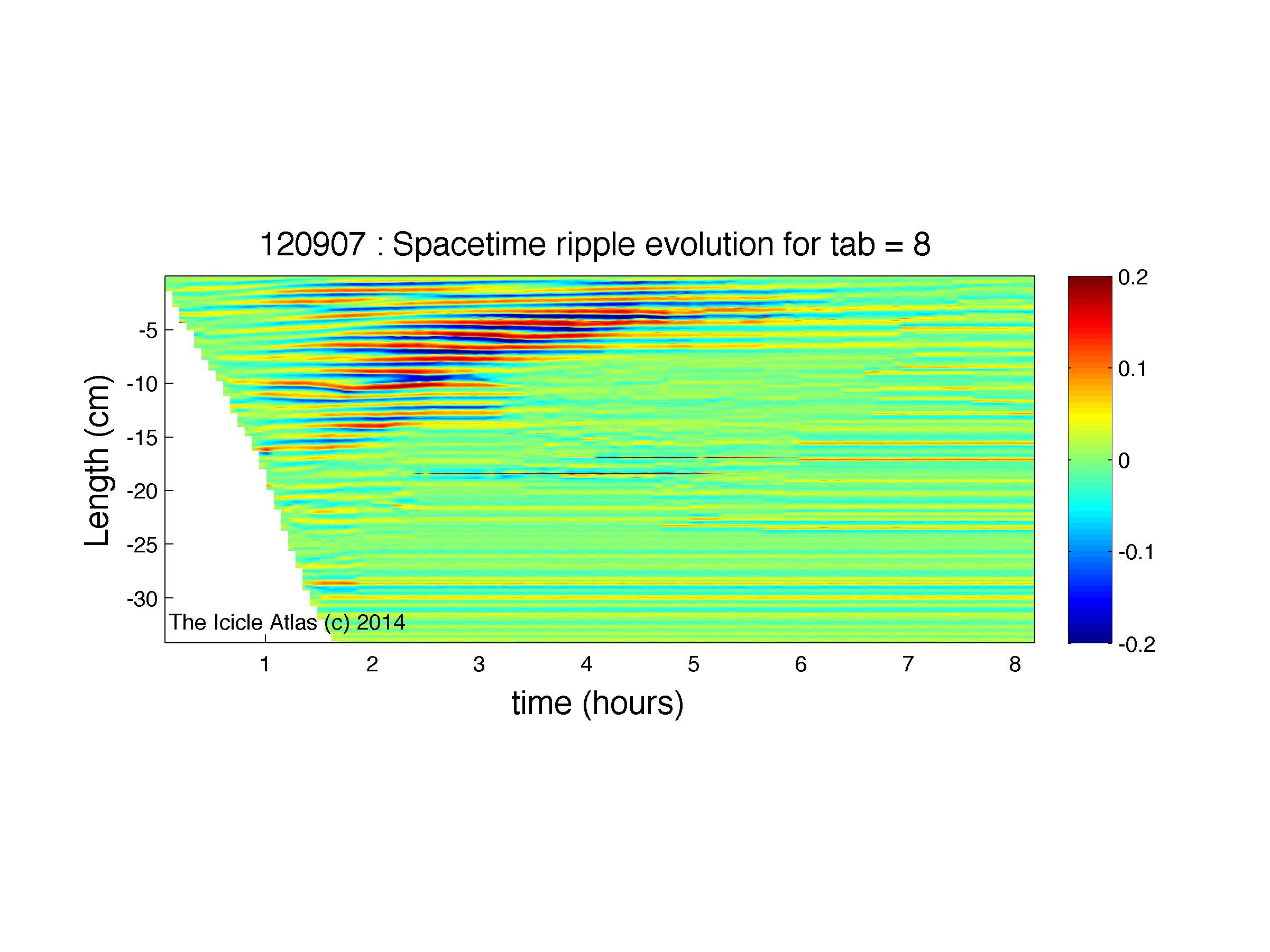 120907 : Spacetime ripple evolution for tab = 8

Length (cm)

-5
-10
-15
-20
-25
-30

The Icicle Atlas (c) 2014

1 2 3 4 5 6 7 8

time (hours)

0.2
0.1
0
-0.1
-0.2